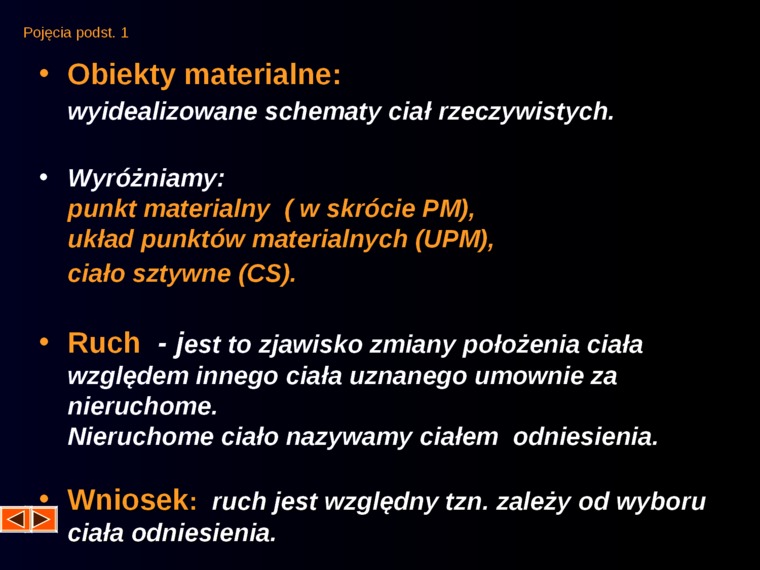 Pojęcia podst. 1

• Obiekty materialne:
wyidealizowane schematy ciał rzeczywistych.

• Wyróżniamy:
punkt materialny ( w skrócie PM),
układ punktów materialnych (UPM),
ciało sztywne (CS).

• Ruch - jest to zjawisko zmiany położenia ciała względem innego ciała uznanego umownie za nieruchome.
Nieruchome ciało nazywamy ciałem odniesienia.

• Wniosek: ruch jest względny tzn. zależy od wyboru ciała odniesienia.